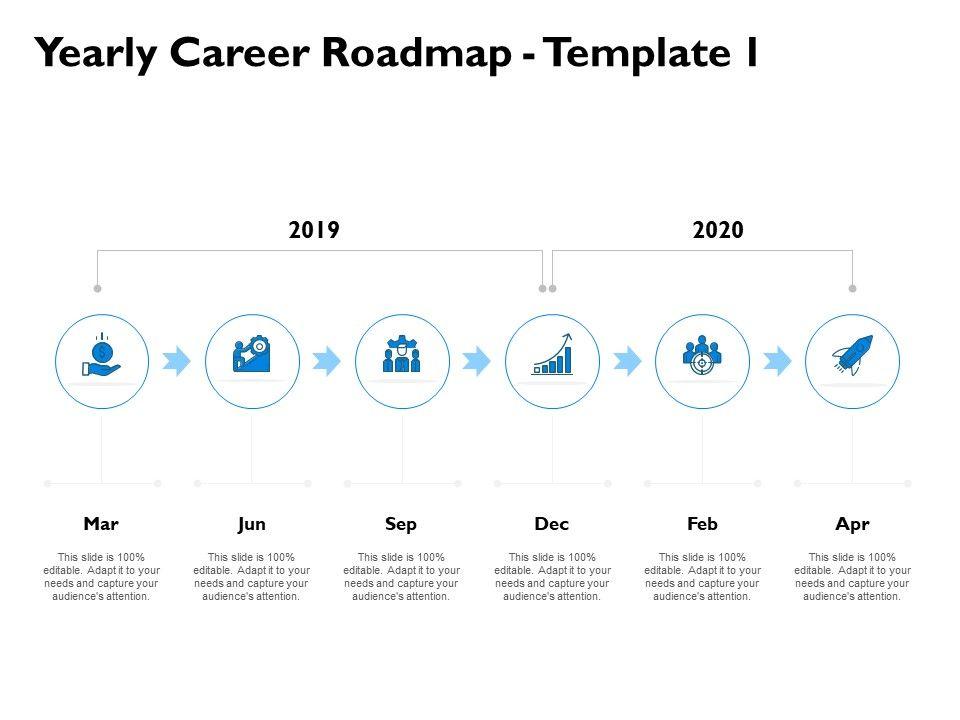 Yearly Career Roadmap - Template 1

2019

2020

Mar

This slide is 100% editable. Adapt it to your needs and capture your audience's attention.

Jun

This slide is 100% editable. Adapt it to your needs and capture your audience's attention.

Sep

This slide is 100% editable. Adapt it to your needs and capture your audience's attention.

Dec

This slide is 100% editable. Adapt it to your needs and capture your audience's attention.

Feb

This slide is 100% editable. Adapt it to your needs and capture your audience's attention.

Apr

This slide is 100% editable. Adapt it to your needs and capture your audience's attention.